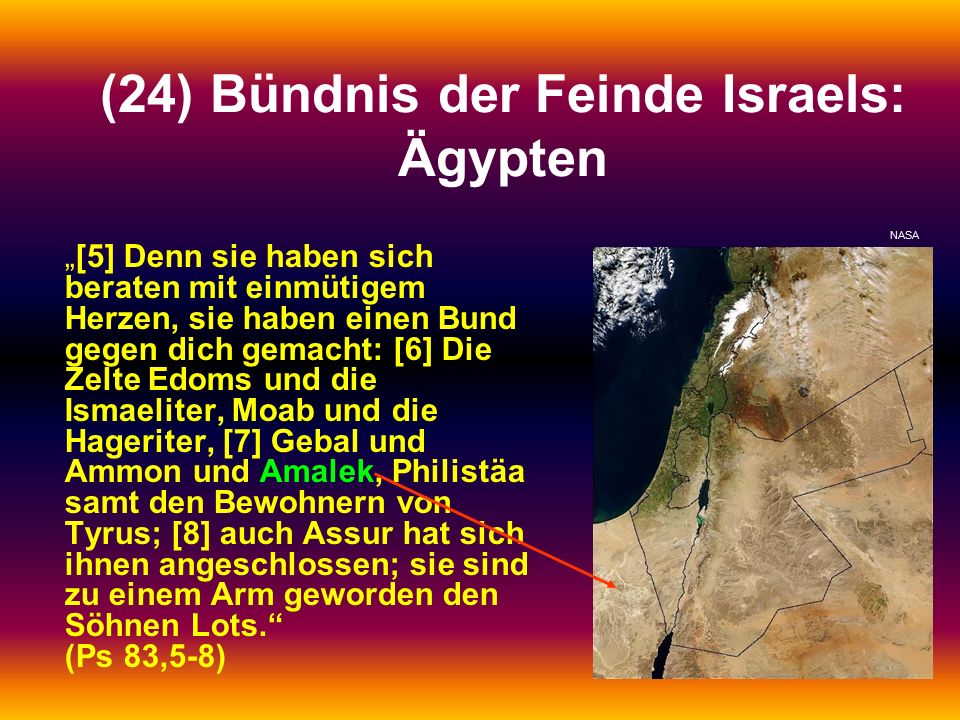 (24) Bündnis der Feinde Israels: Ägypten

NASA

„[5] Denn sie haben sich beraten mit einmütigem Herzen, sie haben einen Bund gegen dich gemacht: [6] Die Zelte Edoms und die Ismaeliter, Moab und die Hageriter, [7] Gebal und Ammon und Amalek, Philistäa samt den Bewohnern von Tyrus; [8] auch Assur hat sich ihnen angeschlossen; sie sind zu einem Arm geworden den Söhnen Lots.“
(Ps 83,5-8)